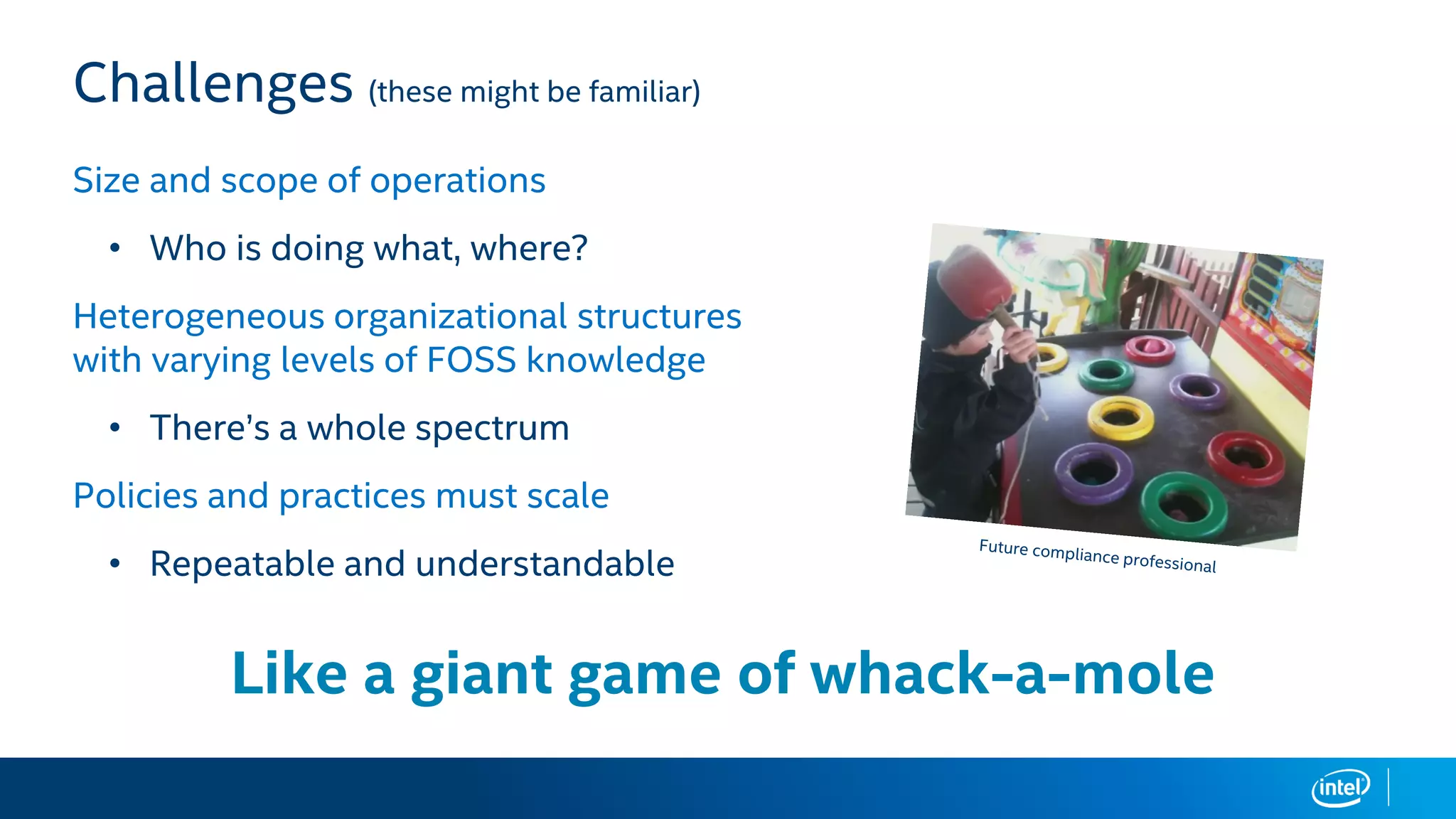 Challenges (these might be familiar)

Size and scope of operations

• Who is doing what, where?

Heterogeneous organizational structures with varying levels of FOSS knowledge

• There's a whole spectrum

Policies and practices must scale

• Repeatable and understandable

Future compliance professional

Like a giant game of whack-a-mole

intel